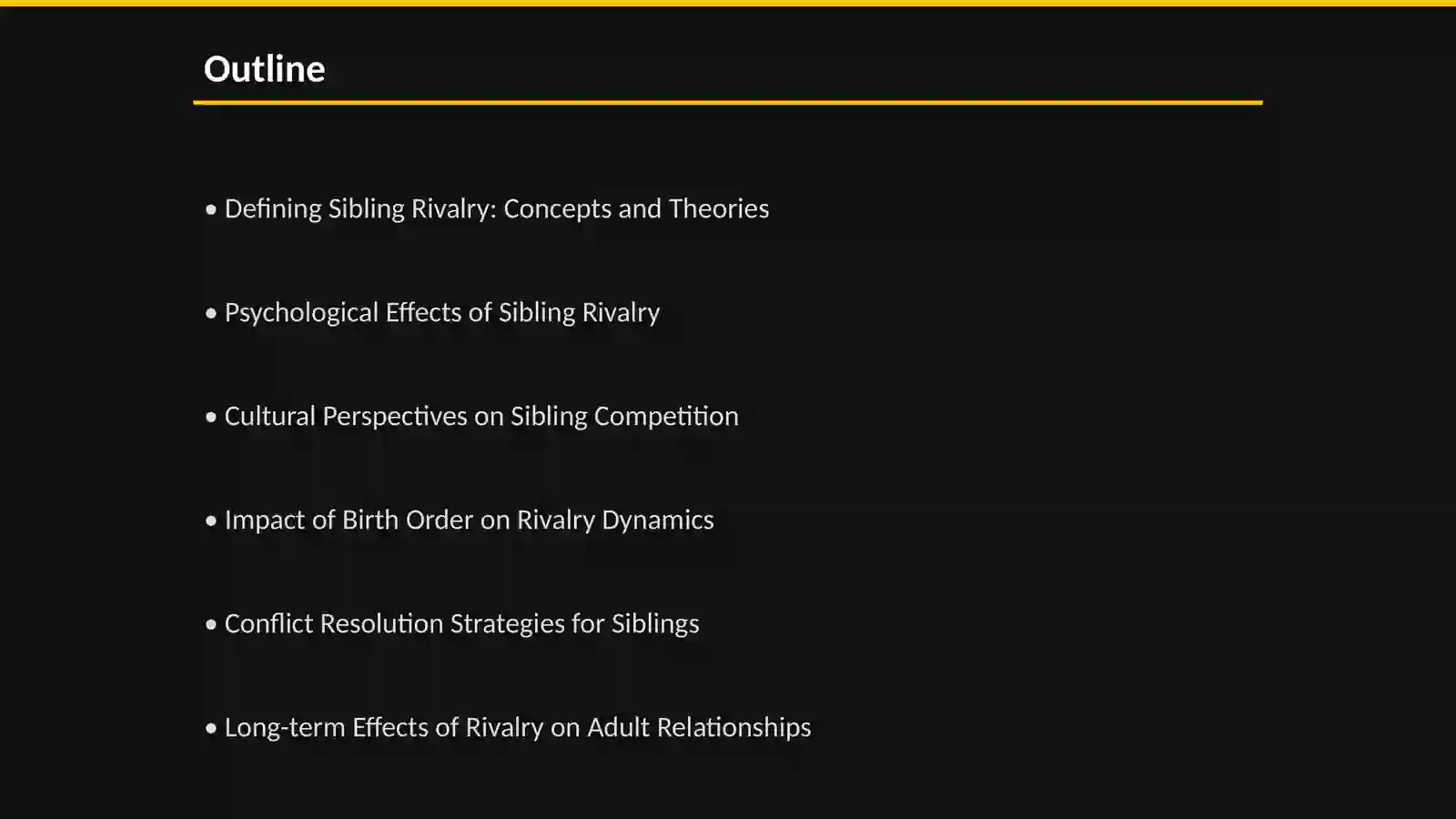 Outline

• Defining Sibling Rivalry: Concepts and Theories

• Psychological Effects of Sibling Rivalry

• Cultural Perspectives on Sibling Competition

• Impact of Birth Order on Rivalry Dynamics

• Conflict Resolution Strategies for Siblings

• Long-term Effects of Rivalry on Adult Relationships